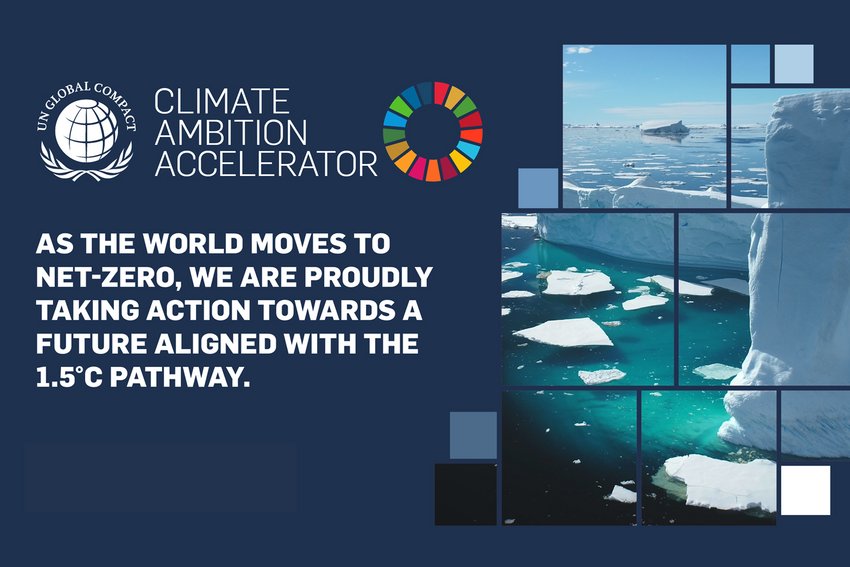 UN GLOBAL COMPACT

CLIMATE AMBITION ACCELERATOR

AS THE WORLD MOVES TO NET-ZERO, WE ARE PROUDLY TAKING ACTION TOWARDS A FUTURE ALIGNED WITH THE 1.5°C PATHWAY.